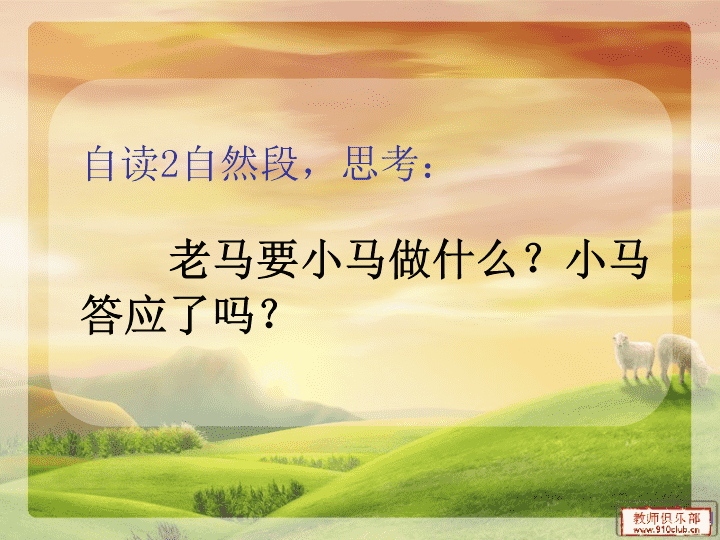 自读2自然段，思考：

老马要小马做什么？小马答应了吗？

教师俱乐部
www.910club.cn